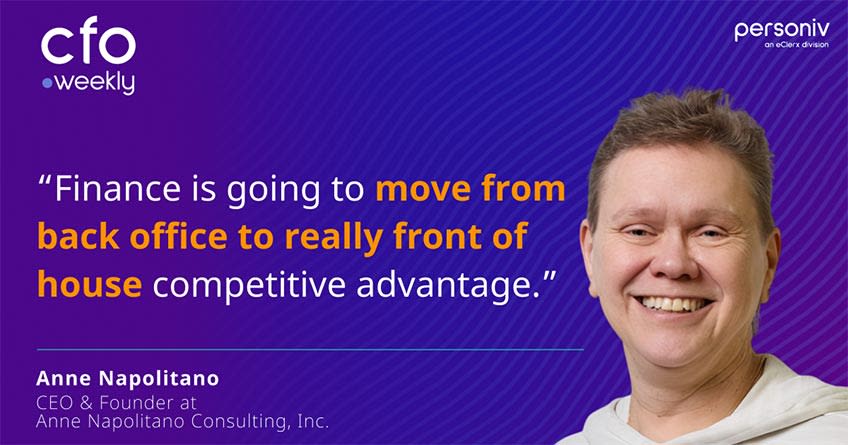 cfo
weekly

personiv
an eClerx division

“Finance is going to move from back office to really front of house competitive advantage.”

Anne Napolitano
CEO & Founder at
Anne Napolitano Consulting, Inc.